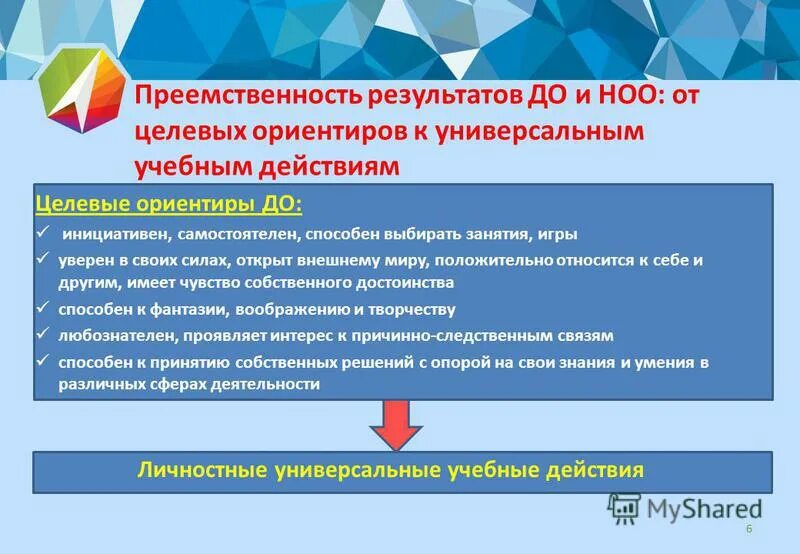 Преемственность результатов ДО и НОО: от целевых ориентиров к универсальным учебным действиям

Целевые ориентиры ДО:

✓ инициативен, самостоятелен, способен выбирать занятия, игры
✓ уверен в своих силах, открыт внешнему миру, положительно относится к себе и другим, имеет чувство собственного достоинства
✓ способен к фантазии, воображению и творчеству
✓ любознателен, проявляет интерес к причинно-следственным связям
✓ способен к принятию собственных решений с опорой на свои знания и умения в различных сферах деятельности

Личностные универсальные учебные действия

MyShared

6